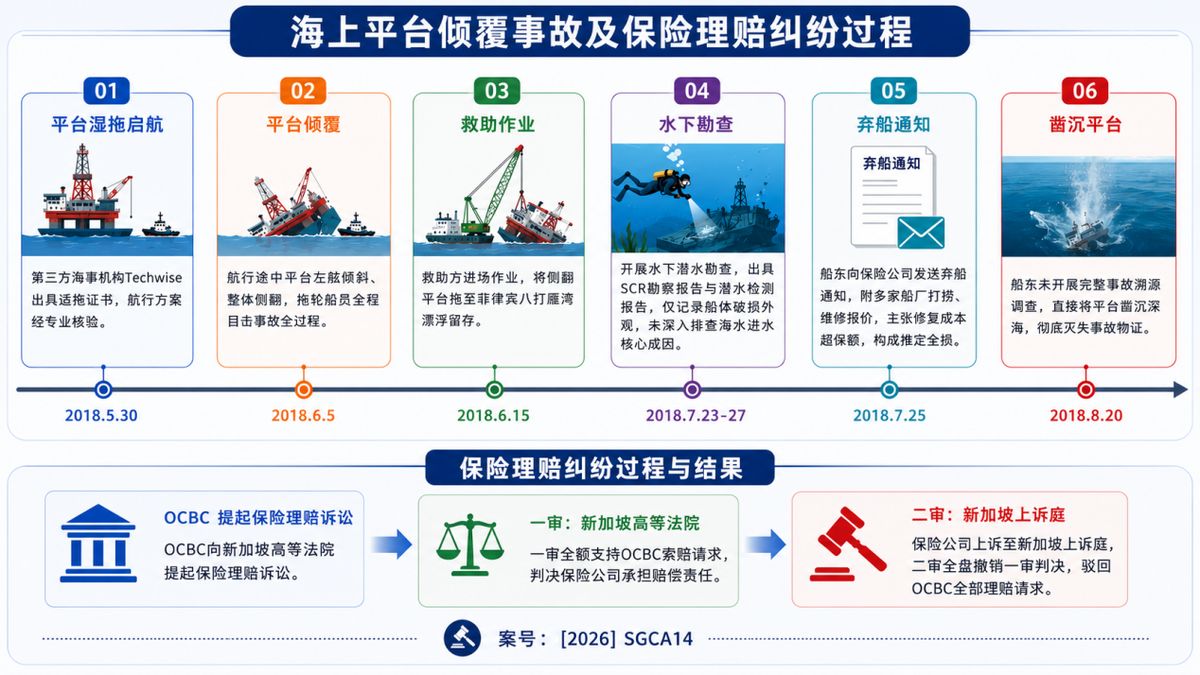 海上平台倾覆事故及保险理赔纠纷过程

01
平台湿拖启航
第三方海事机构Techwise出具适拖证书，航行方案经专业核验。
2018.5.30

02
平台倾覆
航行途中平台左舷倾斜、整体侧翻，拖轮船员全程目击事故全过程。
2018.6.5

03
救助作业
救助方进场作业，将侧翻平台拖至菲律宾八打雁湾漂浮留存。
2018.6.15

04
水下勘查
开展水下潜水勘查，出具SCR勘察报告与潜水检测报告，仅记录船体破损外观，未深入排查海水进水核心成因。
2018.7.23-27

05
弃船通知
弃船通知
船东向保险公司发送弃船通知，附多家船厂打捞、维修报价，主张修复成本超保额，构成推定全损。
2018.7.25

06
凿沉平台
船东未开展完整事故溯源调查，直接将平台凿沉深海，彻底灭失事故物证。
2018.8.20

保险理赔纠纷过程与结果

OCBC 提起保险理赔诉讼
OCBC向新加坡高等法院提起保险理赔诉讼。

一审：新加坡高等法院
一审全额支持OCBC索赔请求，判决保险公司承担赔偿责任。

二审：新加坡上诉庭
保险公司上诉至新加坡上诉庭，二审全盘撤销一审判决，驳回OCBC全部理赔请求。

案号：[2026] SGCA14